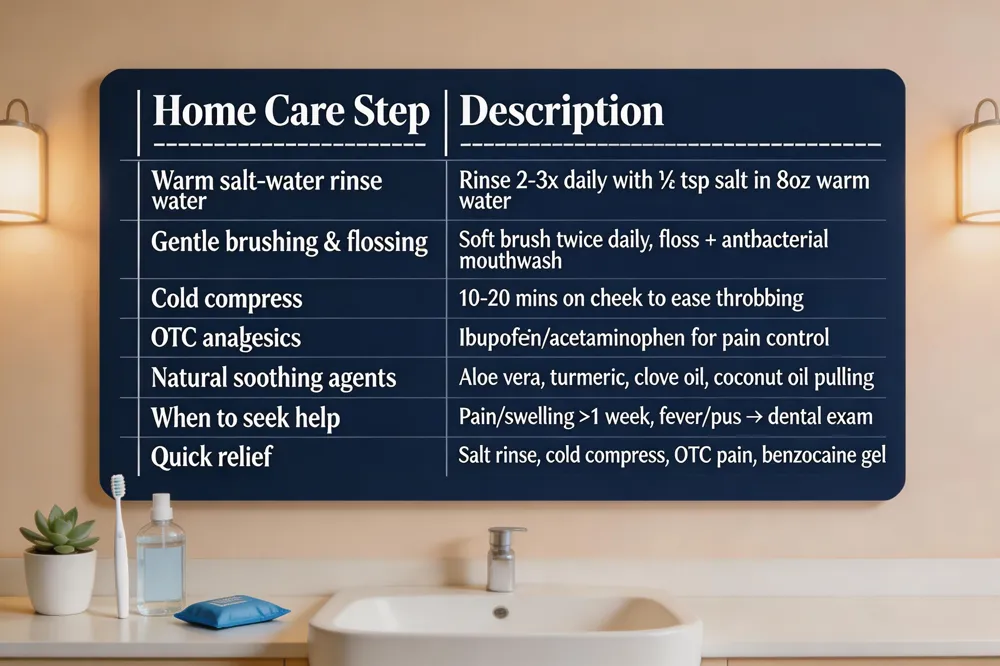 | Home Care Step | Description |
|---|---|
| Warm salt-water rinse water | Rinse 2-3x daily with ½ tsp salt in 8oz warm water |
| Gentle brushing & flossing | Soft brush twice daily, floss + antbacterial mouthwash |
| Cold compress | 10-20 mins on cheek to ease throbbing |
| OTC analgesics | Ibupofen/acetaminophen for pain control |
| Natural soothing agents | Aloe vera, turmeric, clove oil, coconut oil pulling |
| When to seek help | Pain/swelling >1 week, fever/pus → dental exam |
| Quick relief | Salt rinse, cold compress, OTC pain, benzocaine gel |